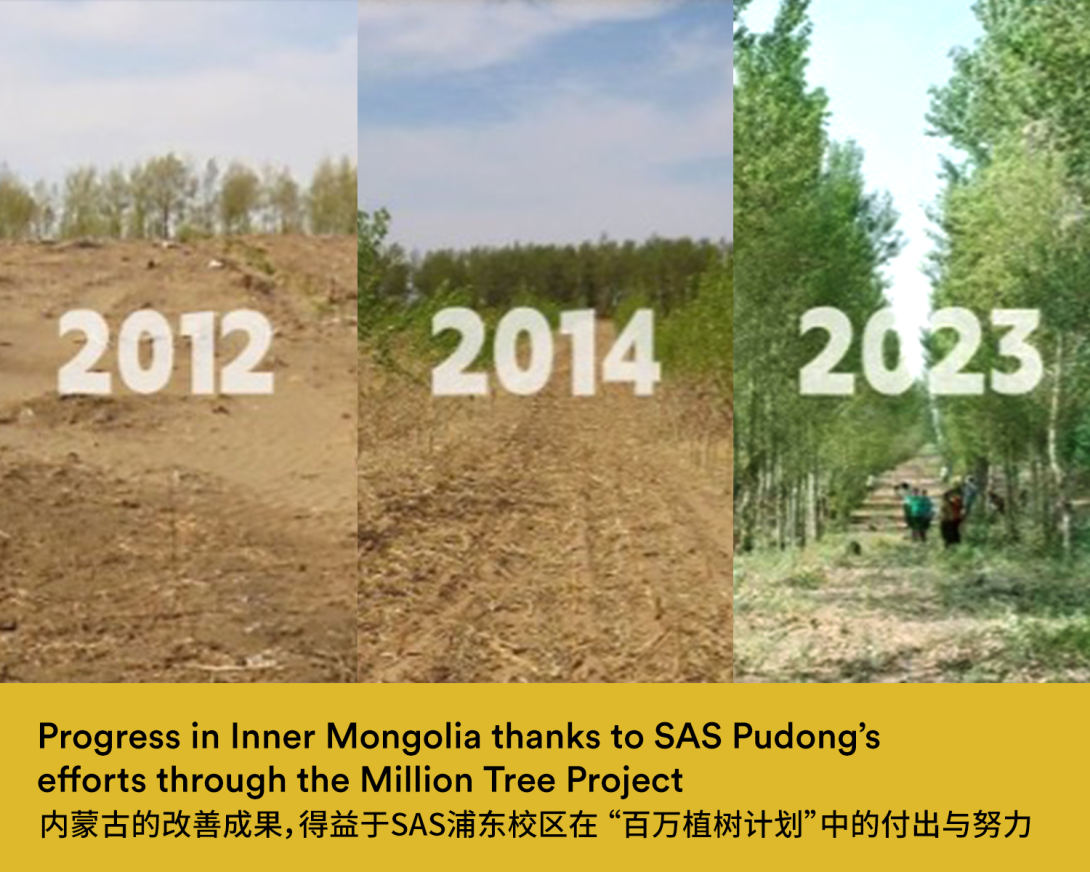 2012

2014

2023

Progress in Inner Mongolia thanks to SAS Pudong's efforts through the Million Tree Project

内蒙古的改善成果,得益于SAS浦东校区在“百万植树计划”中的付出与努力